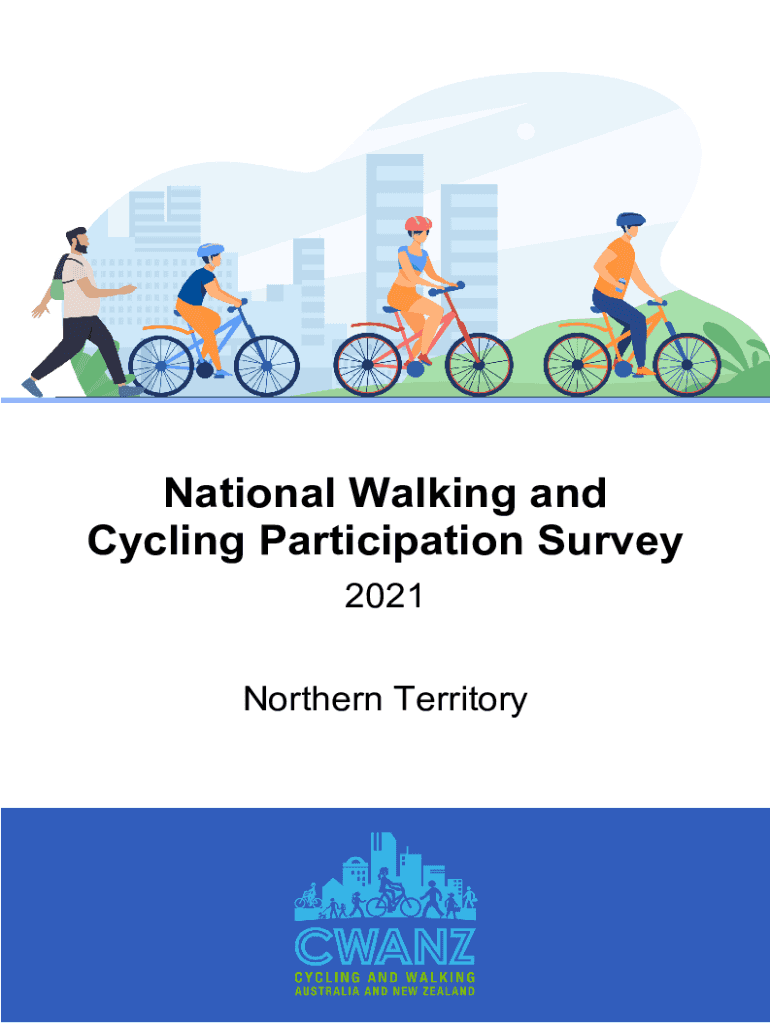 National Walking and Cycling Participation Survey

2021

Northern Territory

CWANZ
CYCLING AND WALKING
AUSTRALIA AND NEW ZEALAND